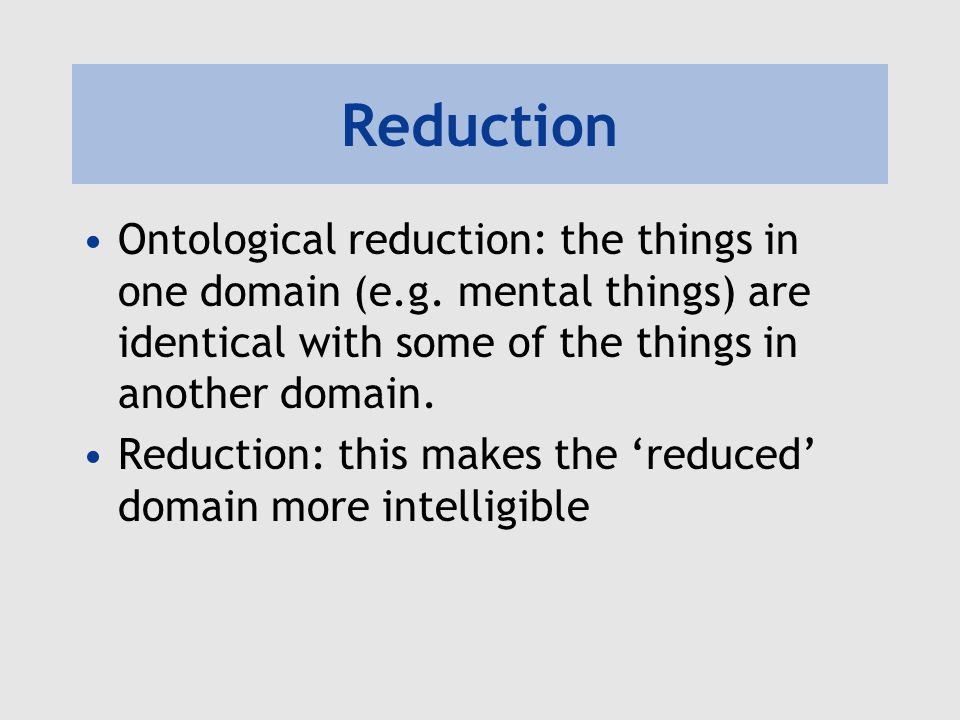 Reduction

• Ontological reduction: the things in one domain (e.g. mental things) are identical with some of the things in another domain.

• Reduction: this makes the ‘reduced’ domain more intelligible